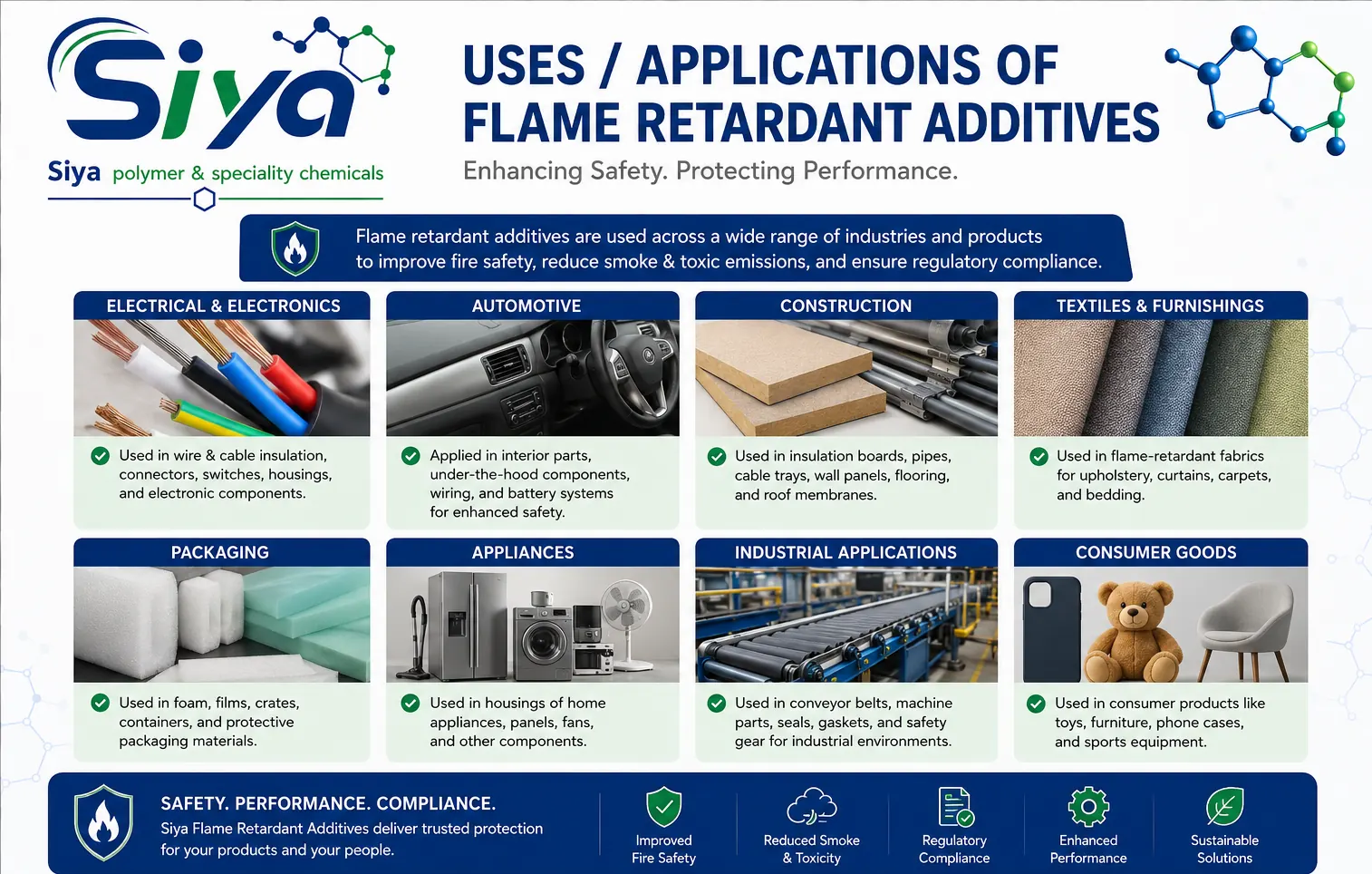 Siya

Siya polymer & speciality chemicals

USES / APPLICATIONS OF FLAME RETARDANT ADDITIVES

Enhancing Safety. Protecting Performance.

Flame retardant additives are used across a wide range of industries and products to improve fire safety, reduce smoke & toxic emissions, and ensure regulatory compliance.

ELECTRICAL & ELECTRONICS

Used in wire & cable insulation, connectors, switches, housings, and electronic components.

AUTOMOTIVE

Applied in interior parts, under-the-hood components, wiring, and battery systems for enhanced safety.

CONSTRUCTION

Used in insulation boards, pipes, cable trays, wall panels, flooring, and roof membranes.

TEXTILES & FURNISHINGS

Used in flame-retardant fabrics for upholstery, curtains, carpets, and bedding.

PACKAGING

Used in foam, films, crates, containers, and protective packaging materials.

APPLIANCES

Used in housings of home appliances, panels, fans, and other components.

INDUSTRIAL APPLICATIONS

Used in conveyor belts, machine parts, seals, gaskets, and safety gear for industrial environments.

CONSUMER GOODS

Used in consumer products like toys, furniture, phone cases, and sports equipment.

SAFETY. PERFORMANCE. COMPLIANCE.

Siya Flame Retardant Additives deliver trusted protection for your products and your people.

Improved Fire Safety

Reduced Smoke & Toxicity

Regulatory Compliance

Enhanced Performance

Sustainable Solutions